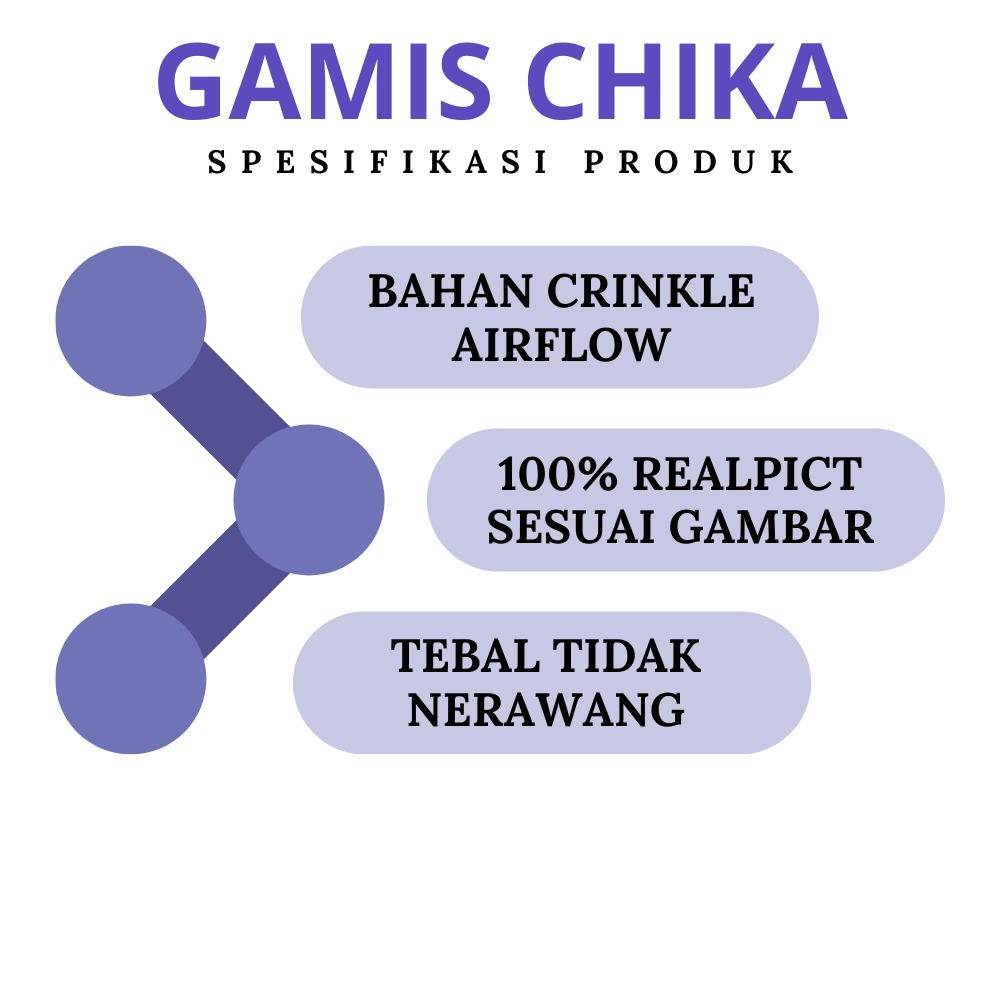 GAMIS CHIKA
SPESIFIKASI PRODUK

BAHAN CRINKLE AIRFLOW

100% REALPICT SESUAI GAMBAR

TEBAL TIDAK NERAWANG